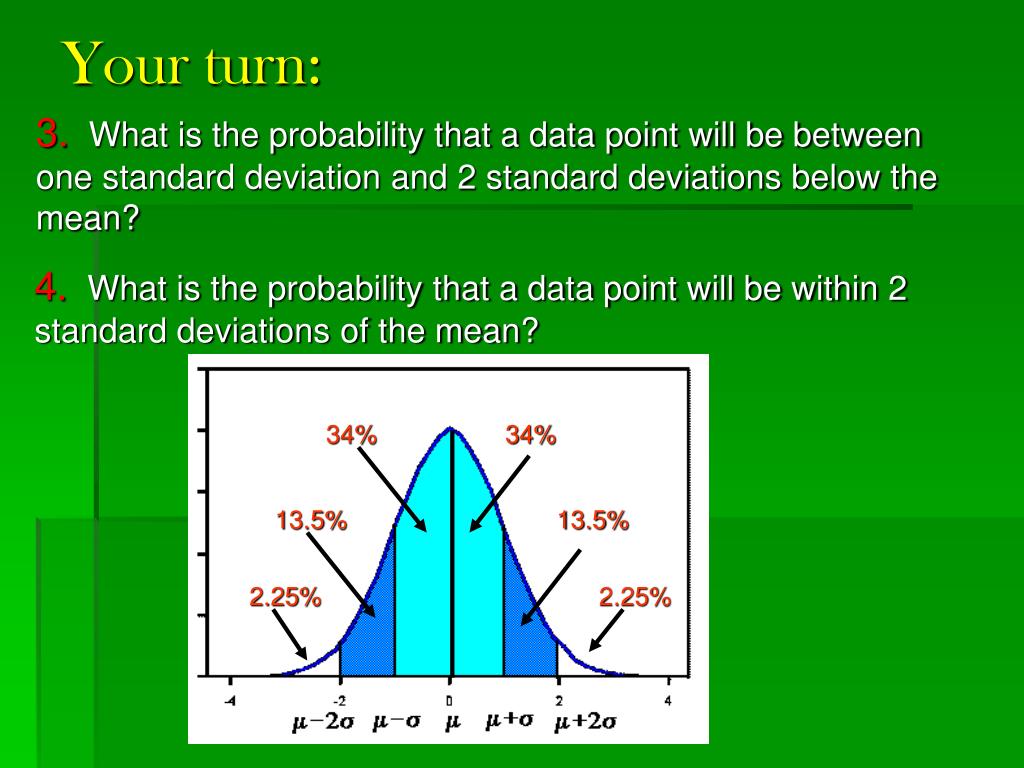 Your turn:

3. What is the probability that a data point will be between one standard deviation and 2 standard deviations below the mean?

4. What is the probability that a data point will be within 2 standard deviations of the mean?

34%
34%
13.5%
13.5%
2.25%
2.25%

-4 -2 0 2 4

$\mu-2\sigma$ $\mu-\sigma$ $\mu$ $\mu+\sigma$ $\mu+2\sigma$